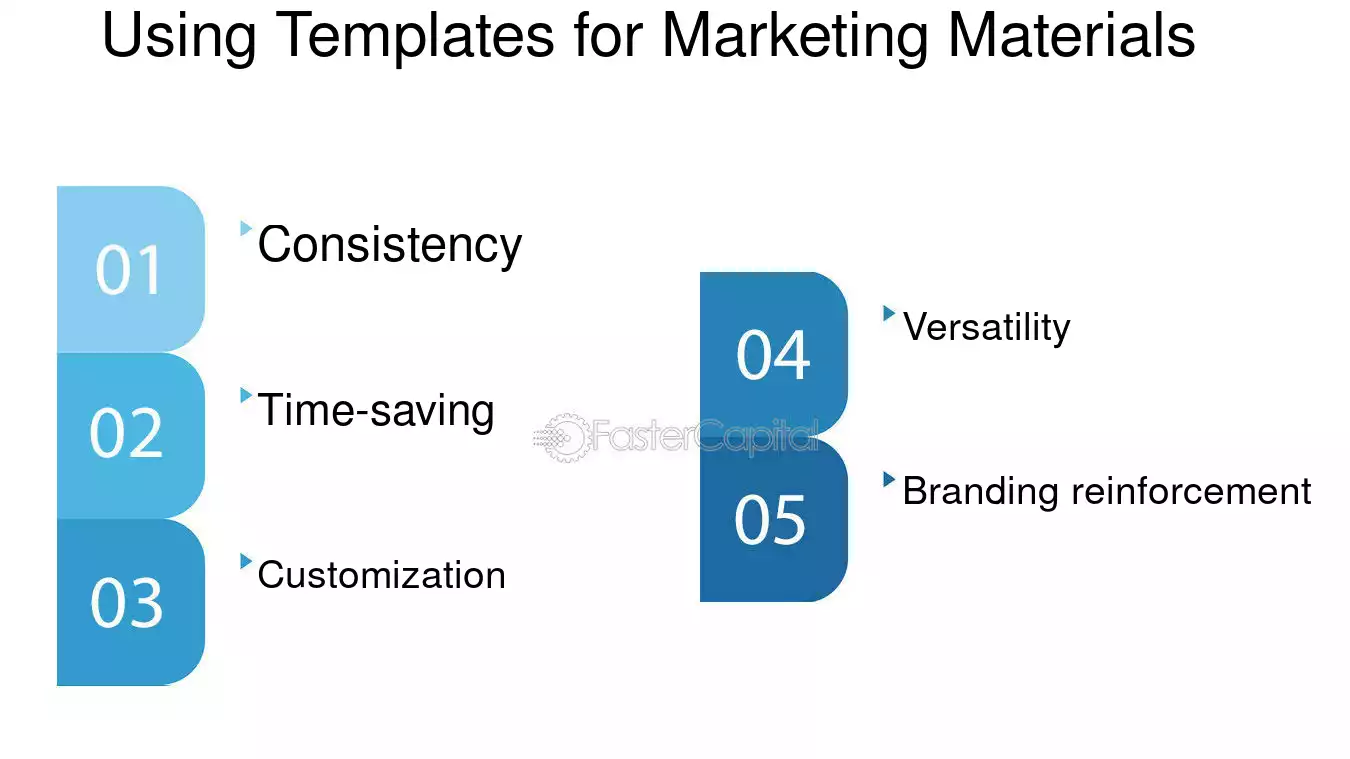 Using Templates for Marketing Materials

01

Consistency

02

Time-saving

03

Customization

04

Versatility

05

Branding reinforcement

FasterCapital